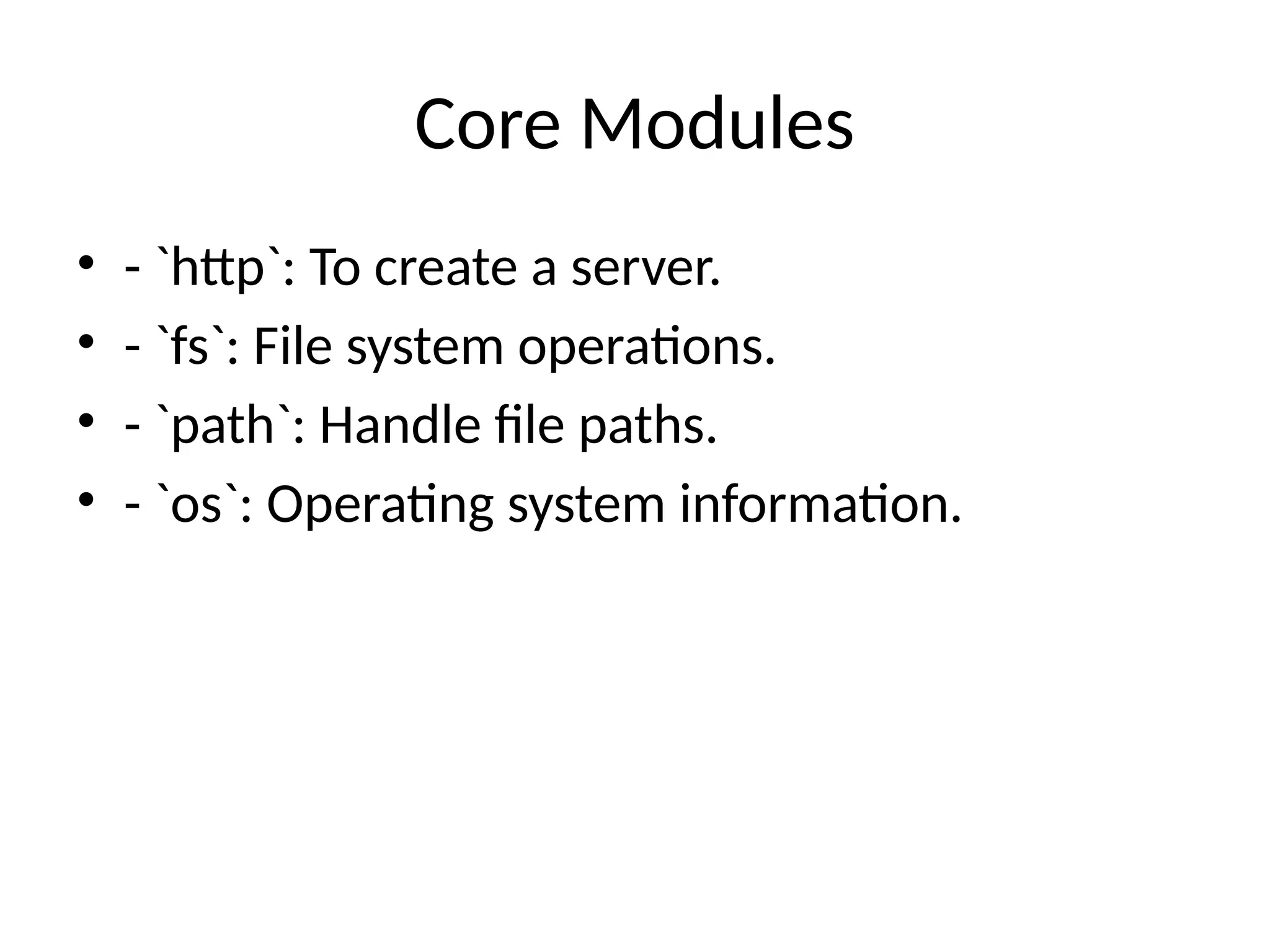 Core Modules

• - `http`: To create a server.
• - `fs`: File system operations.
• - `path`: Handle file paths.
• - `os`: Operating system information.